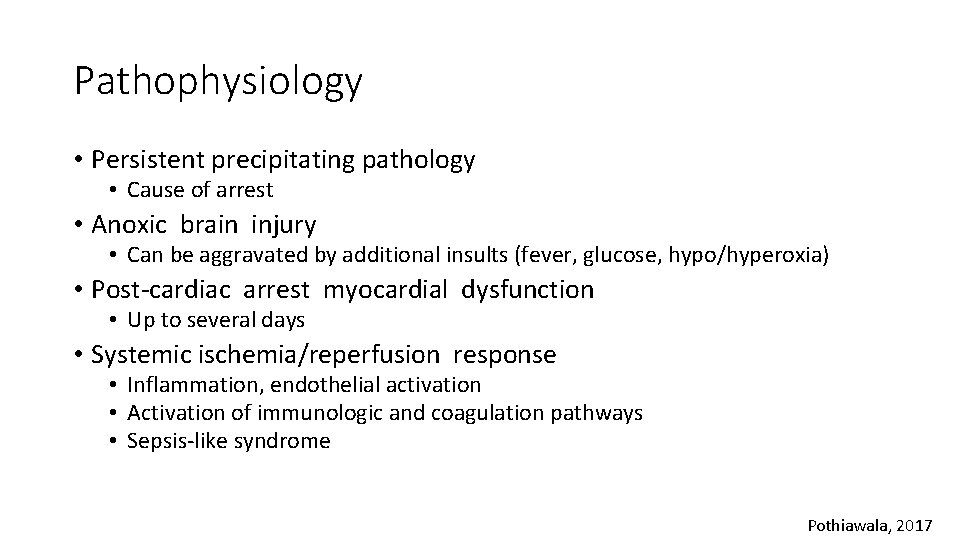 Pathophysiology

• Persistent precipitating pathology
  • Cause of arrest
• Anoxic brain injury
  • Can be aggravated by additional insults (fever, glucose, hypo/hyperoxia)
• Post-cardiac arrest myocardial dysfunction
  • Up to several days
• Systemic ischemia/reperfusion response
  • Inflammation, endothelial activation
  • Activation of immunologic and coagulation pathways
  • Sepsis-like syndrome

Pothiawala, 2017